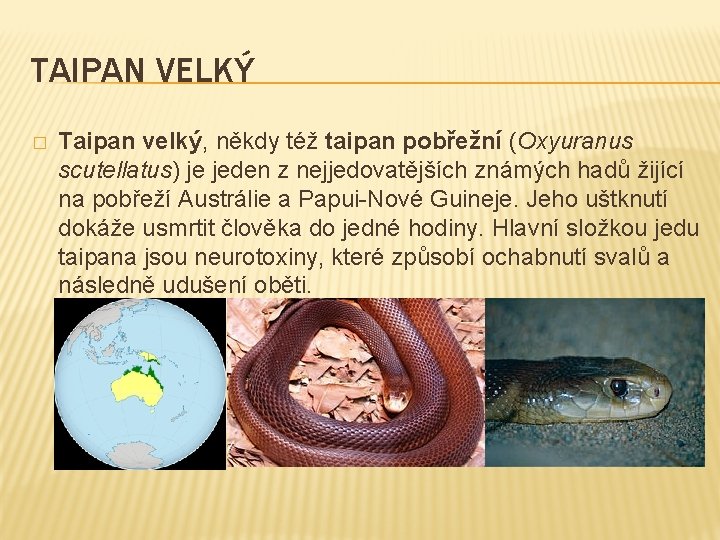 TAIPAN VELKÝ

□ Taipan velký, někdy též taipan pobřežní (Oxyuranus scutellatus) je jeden z nejjedovatějších známých hadů žijící na pobřeží Austrálie a Papui-Nové Guineje. Jeho uštknutí dokáže usmrtit člověka do jedné hodiny. Hlavní složkou jedu taipana jsou neurotoxiny, které způsobí ochabnutí svalů a následně udušení oběti.